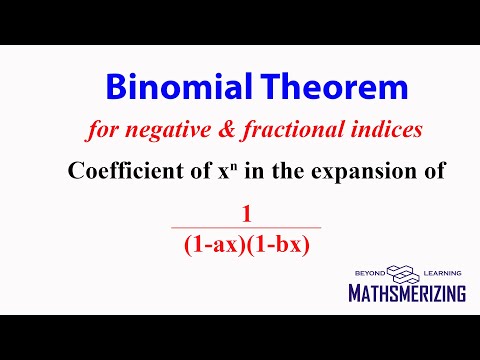 Binomial Theorem

for negative & fractional indices

Coefficient of $x^n$ in the expansion of

$\frac{1}{(1-ax)(1-bx)}$

BEYOND LEARNING
MATHSMERIZING